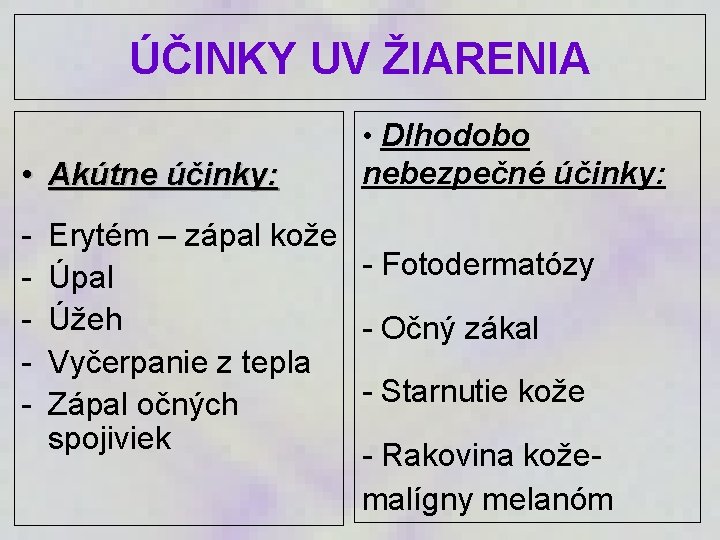 ÚČINKY UV ŽIARENIA

• Akútne účinky:

- Erytém – zápal kože
- Úpal
- Úžeh
- Vyčerpanie z tepla
- Zápal očných spojiviek

• Dlhodobo nebezpečné účinky:

- Fotodermatózy
- Očný zákal
- Starnutie kože
- Rakovina kože- malígny melanóm